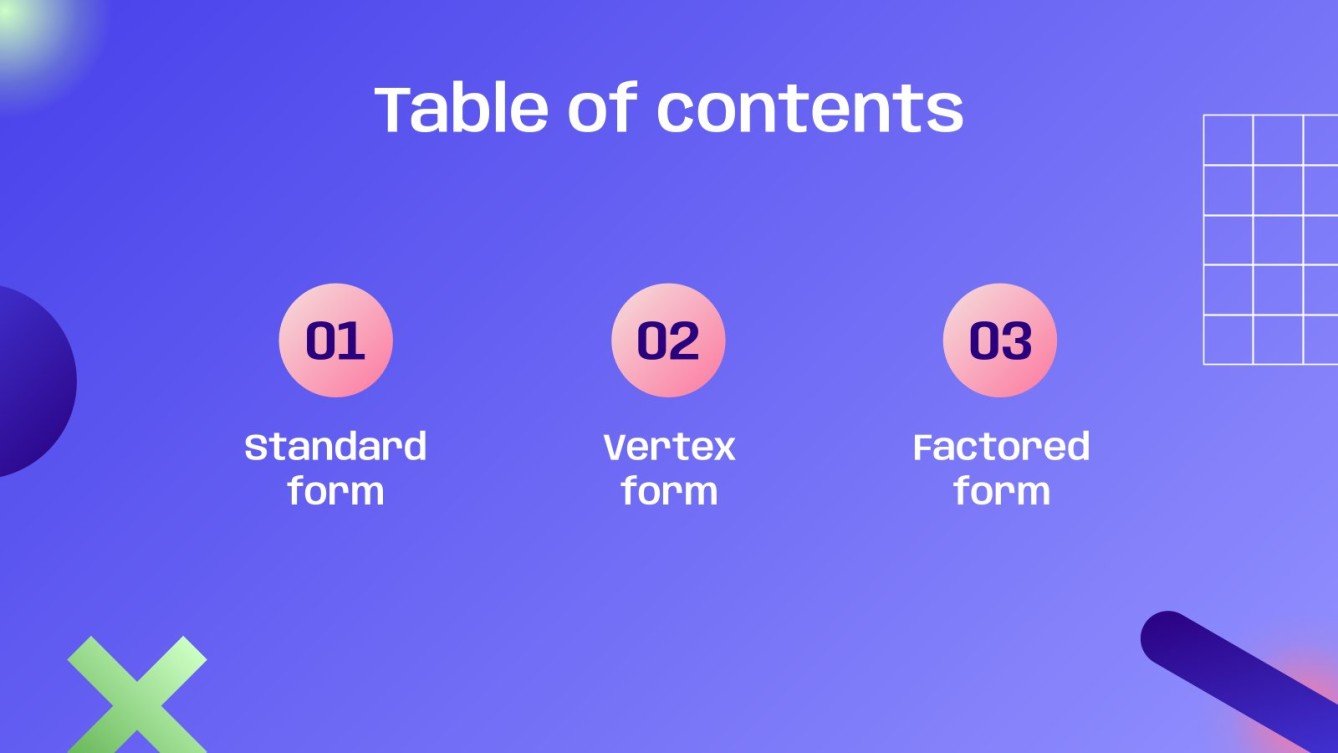 Table of contents

01

Standard form

02

Vertex form

03

Factored form